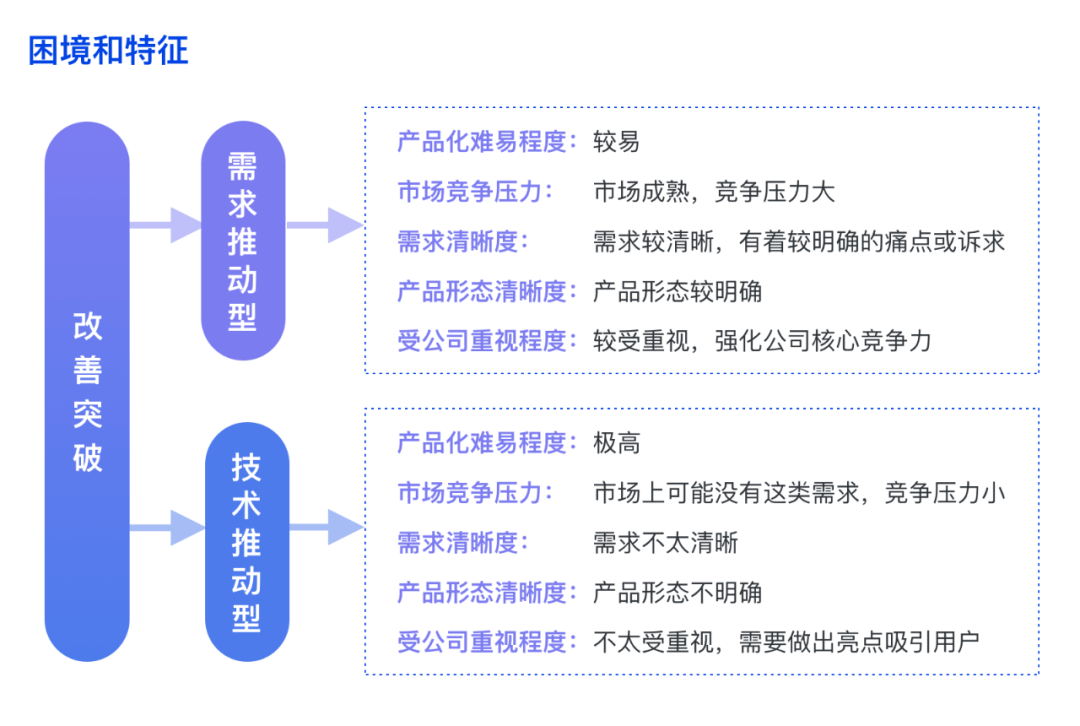 困境和特征

改善突破

需求推动型

产品化难易程度：较易
市场竞争压力：市场成熟，竞争压力大
需求清晰度：需求较清晰，有着较明确的痛点或诉求
产品形态清晰度：产品形态较明确
受公司重视程度：较受重视，强化公司核心竞争力

技术推动型

产品化难易程度：极高
市场竞争压力：市场上可能没有这类需求，竞争压力小
需求清晰度：需求不太清晰
产品形态清晰度：产品形态不明确
受公司重视程度：不太受重视，需要做出亮点吸引用户